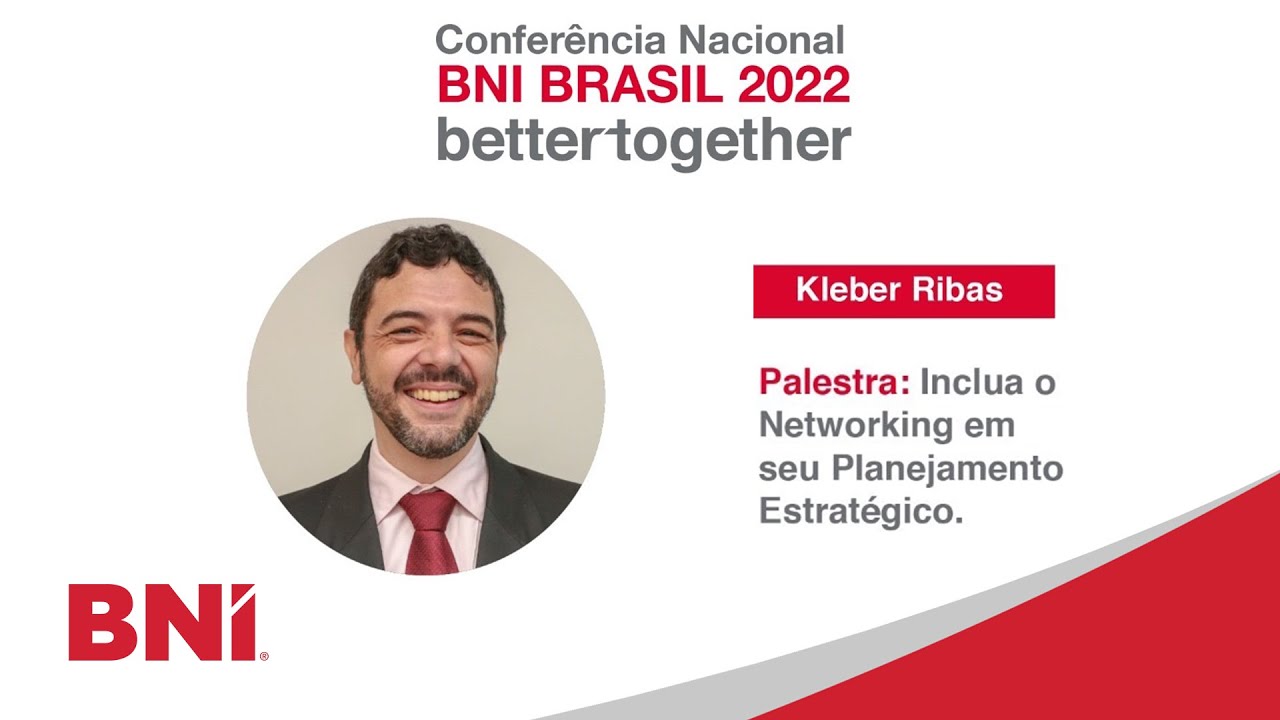 Conferência Nacional
BNI BRASIL 2022
bettertogether

Kleber Ribas

Palestra: Inclua o Networking em seu Planejamento Estratégico.

BNI®